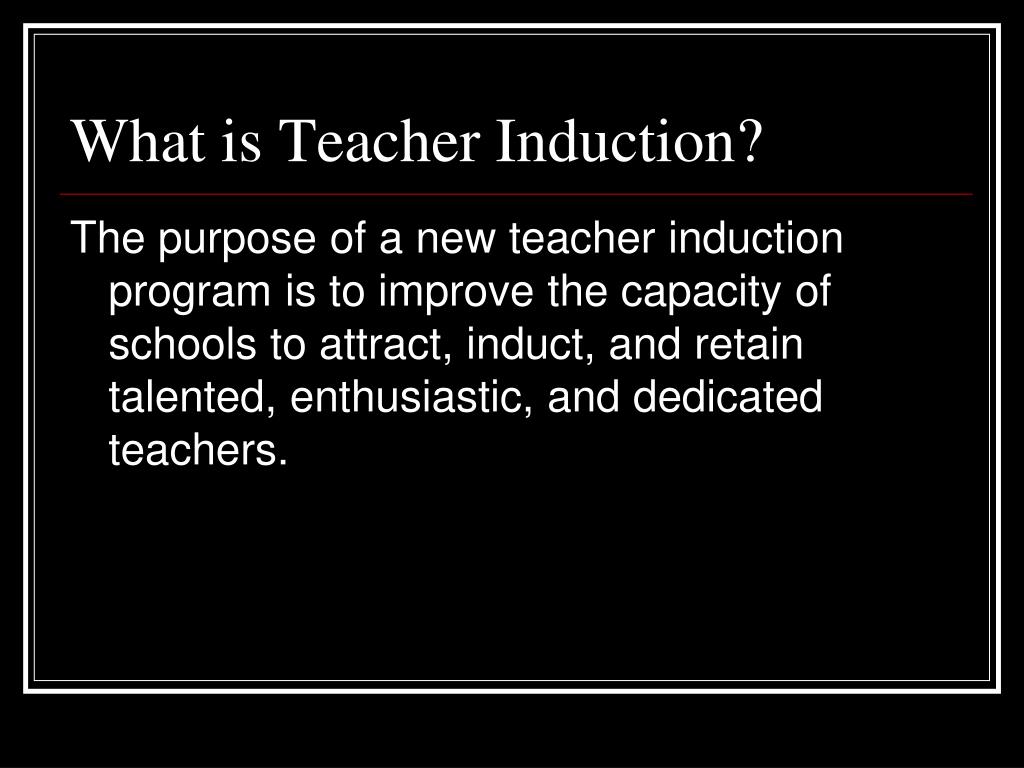 What is Teacher Induction?

The purpose of a new teacher induction program is to improve the capacity of schools to attract, induct, and retain talented, enthusiastic, and dedicated teachers.